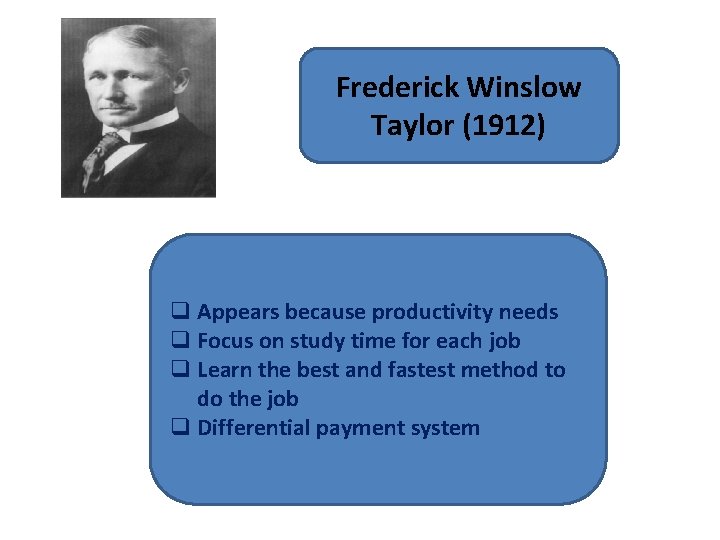 Frederick Winslow Taylor (1912)

❑ Appears because productivity needs
❑ Focus on study time for each job
❑ Learn the best and fastest method to do the job
❑ Differential payment system